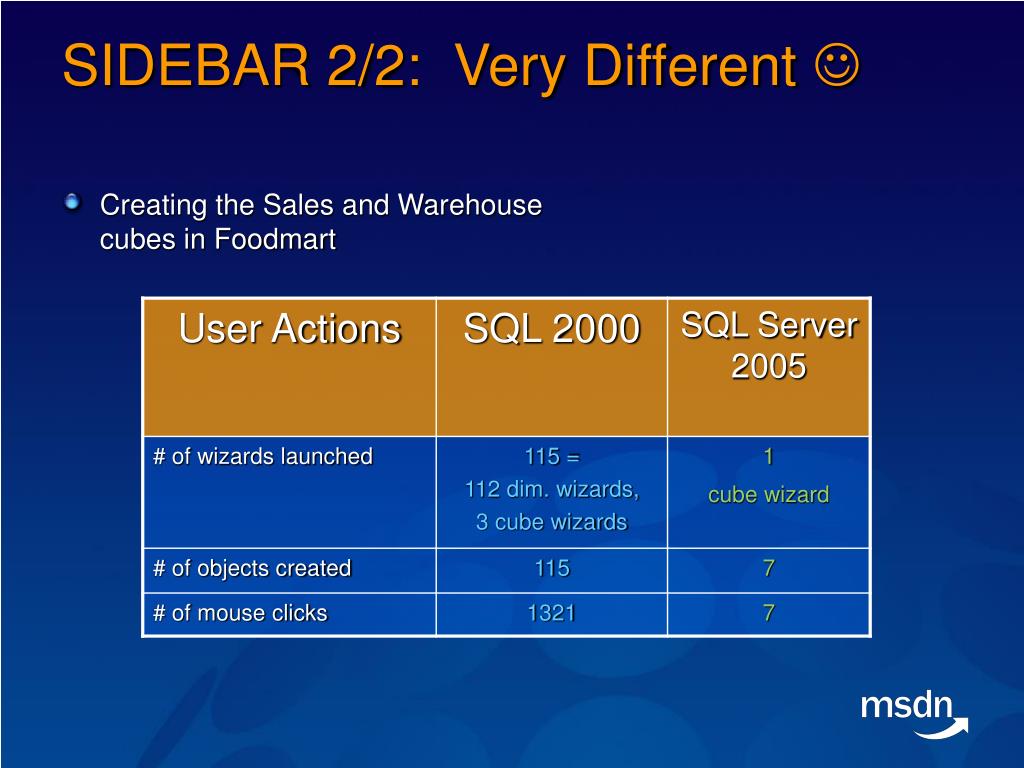 SIDEBAR 2/2: Very Different ☺

Creating the Sales and Warehouse cubes in Foodmart

| User Actions | SQL 2000 | SQL Server 2005 |
|---|---|---|
| # of wizards launched | 115 = 112 dim. wizards, 3 cube wizards | 1 cube wizard |
| # of objects created | 115 | 7 |
| # of mouse clicks | 1321 | 7 |

msdn